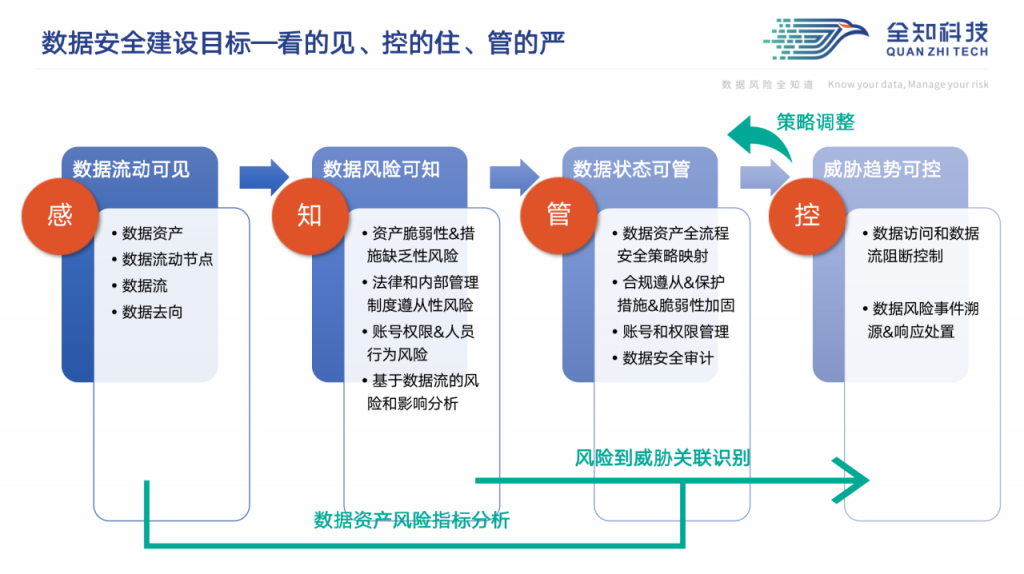 数据安全建设目标—看的见、控的住、管的严

全知科技
QUAN ZHI TECH

数据风险全知道 Know your data, Manage your risk

策略调整

数据流动可见

感

• 数据资产
• 数据流动节点
• 数据流
• 数据去向

数据风险可知

知

• 资产脆弱性&措施缺乏性风险
• 法律和内部管理制度遵从性风险
• 账号权限&人员行为风险
• 基于数据流的风险和影响分析

数据状态可管

管

• 数据资产全流程安全策略映射
• 合规遵从&保护措施&脆弱性加固
• 账号和权限管理
• 数据安全审计

威胁趋势可控

控

• 数据访问和数据流阻断控制

• 数据风险事件溯源&响应处置

风险到威胁关联识别

数据资产风险指标分析